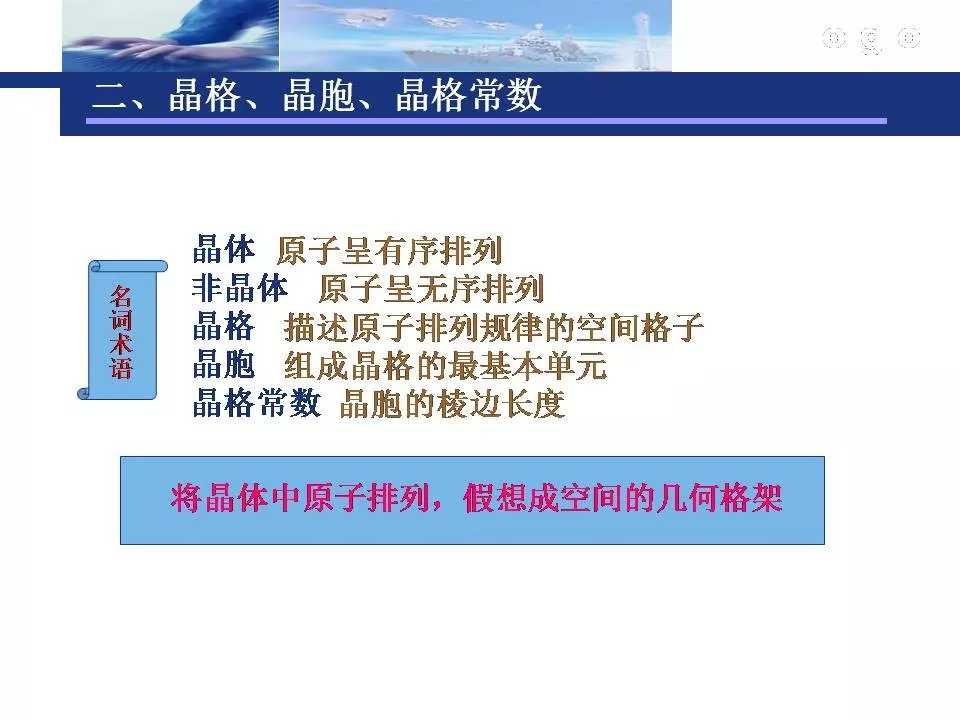 二、晶格、晶胞、晶格常数

名词术语

晶体　原子呈有序排列
非晶体　原子呈无序排列
晶格　描述原子排列规律的空间格子
晶胞　组成晶格的最基本单元
晶格常数　晶胞的棱边长度

将晶体中原子排列，假想成空间的几何格架